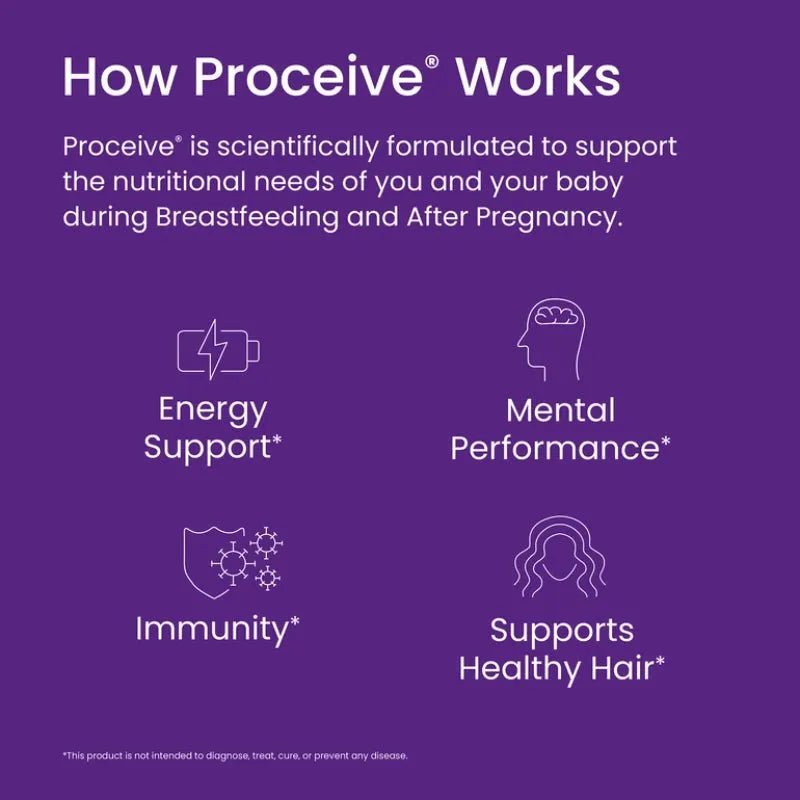 How Proceive® Works

Proceive® is scientifically formulated to support the nutritional needs of you and your baby during Breastfeeding and After Pregnancy.

Energy Support*

Mental Performance*

Immunity*

Supports Healthy Hair*

*This product is not intended to diagnose, treat, cure, or prevent any disease.